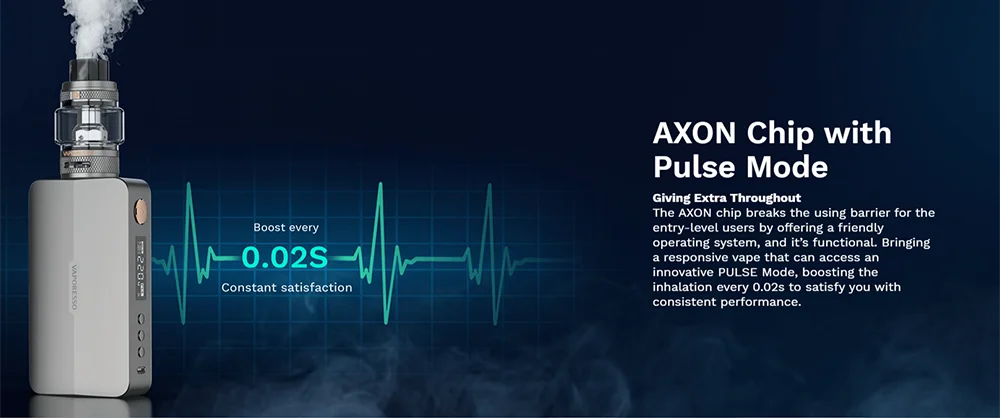 VAPORESSO

Boost every
0.02S
Constant satisfaction

AXON Chip with Pulse Mode

Giving Extra Throughout
The AXON chip breaks the using barrier for the entry-level users by offering a friendly operating system, and it's functional. Bringing a responsive vape that can access an innovative PULSE Mode, boosting the inhalation every 0.02s to satisfy you with consistent performance.